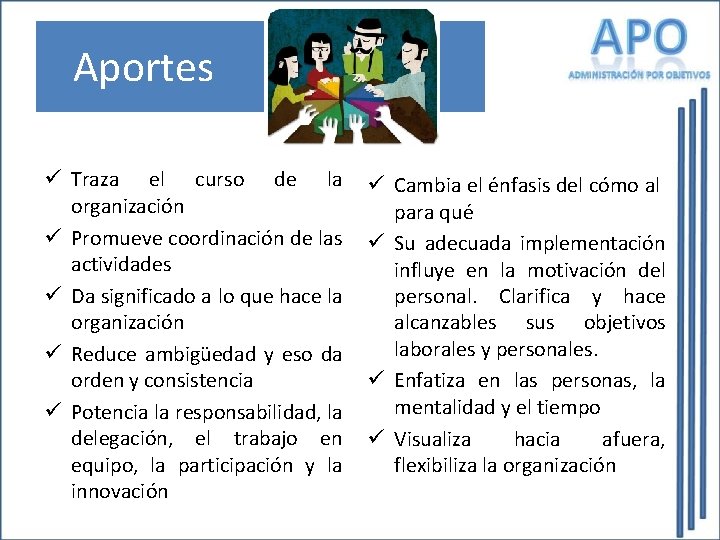 Aportes

APO
ADMINISTRACIÓN POR OBJETIVOS

✓ Traza el curso de la organización
✓ Promueve coordinación de las actividades
✓ Da significado a lo que hace la organización
✓ Reduce ambigüedad y eso da orden y consistencia
✓ Potencia la responsabilidad, la delegación, el trabajo en equipo, la participación y la innovación

✓ Cambia el énfasis del cómo al para qué
✓ Su adecuada implementación influye en la motivación del personal. Clarifica y hace alcanzables sus objetivos laborales y personales.
✓ Enfatiza en las personas, la mentalidad y el tiempo
✓ Visualiza hacia afuera, flexibiliza la organización